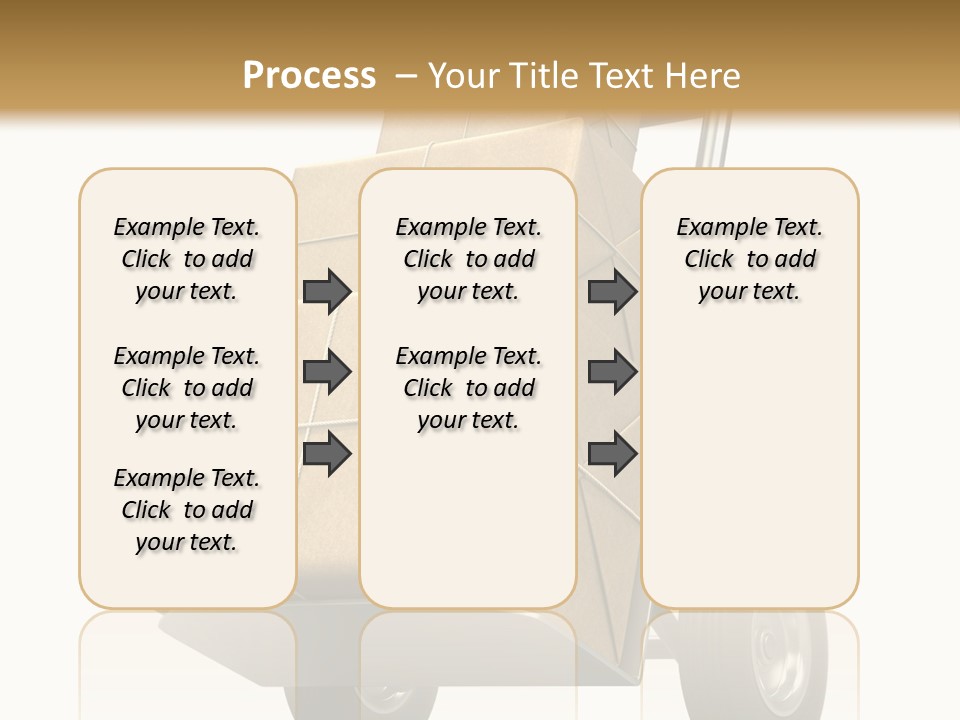 Process – Your Title Text Here

Example Text. Click to add your text.

Example Text. Click to add your text.

Example Text. Click to add your text.

Example Text. Click to add your text.

Example Text. Click to add your text.

Example Text. Click to add your text.